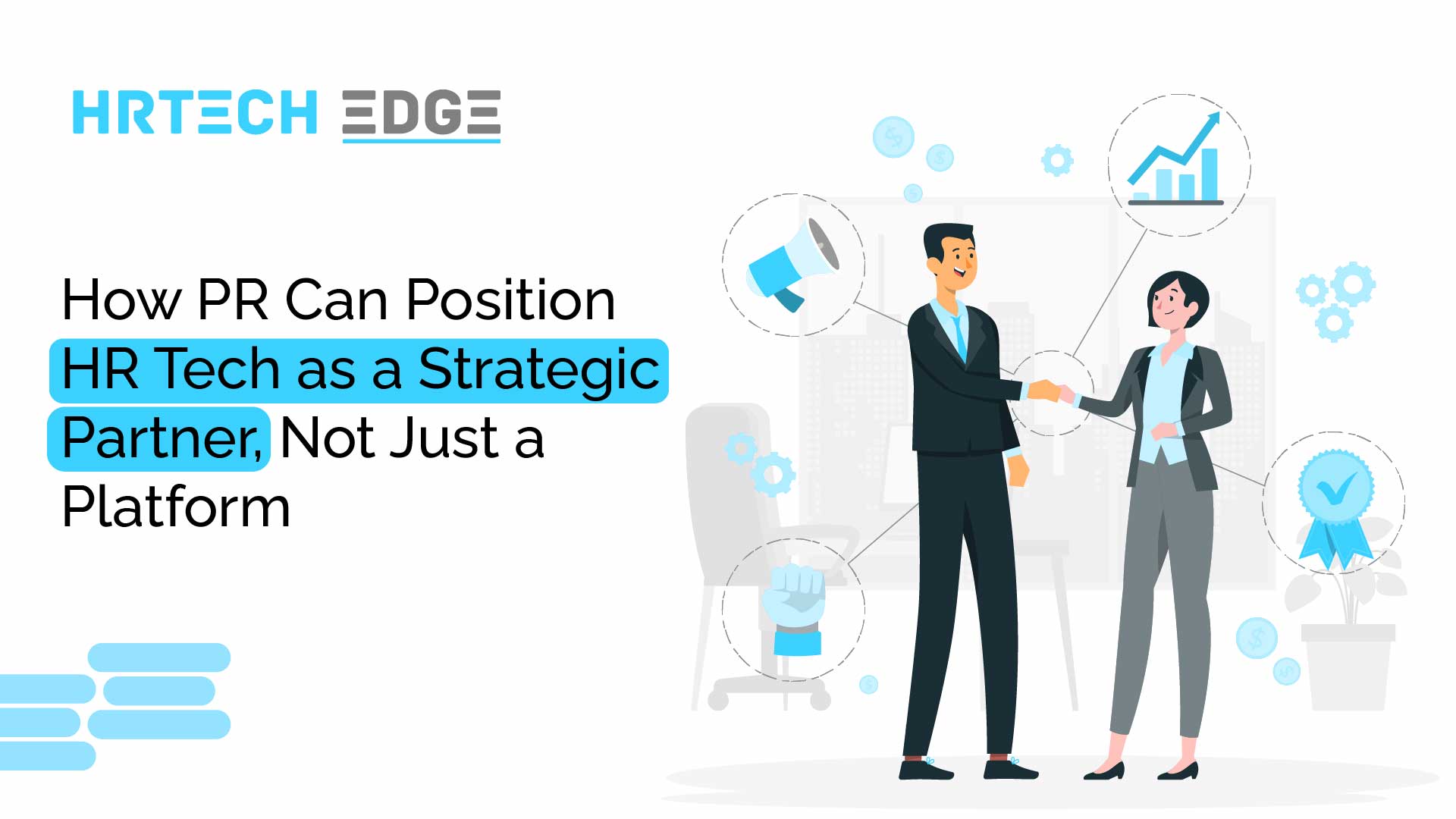 HRTECH EDGE

How PR Can Position HR Tech as a Strategic Partner, Not Just a Platform